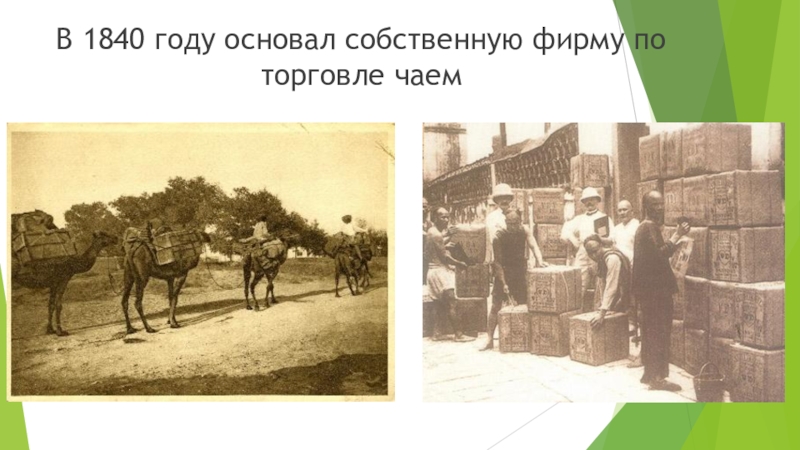 В 1840 году основал собственную фирму по торговле чаем